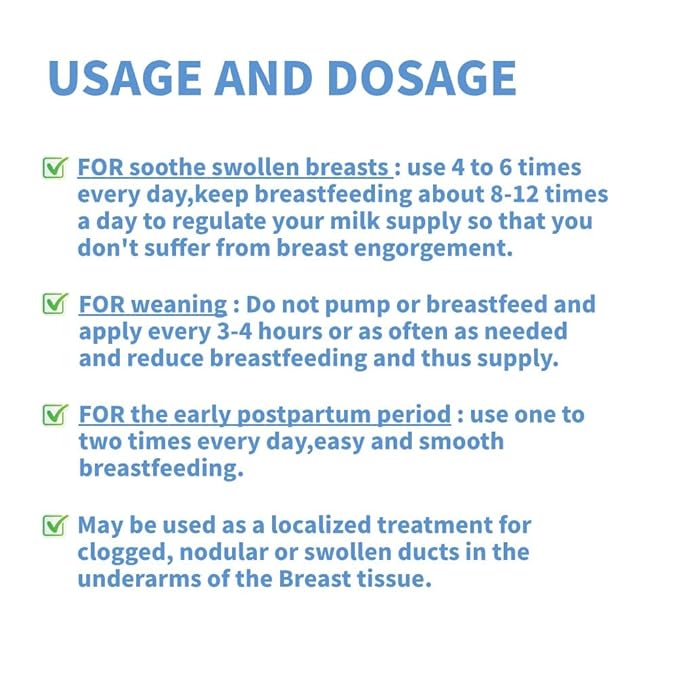 USAGE AND DOSAGE

FOR soothe swollen breasts : use 4 to 6 times every day,keep breastfeeding about 8-12 times a day to regulate your milk supply so that you don't suffer from breast engorgement.

FOR weaning : Do not pump or breastfeed and apply every 3-4 hours or as often as needed and reduce breastfeeding and thus supply.

FOR the early postpartum period : use one to two times every day,easy and smooth breastfeeding.

May be used as a localized treatment for clogged, nodular or swollen ducts in the underarms of the Breast tissue.